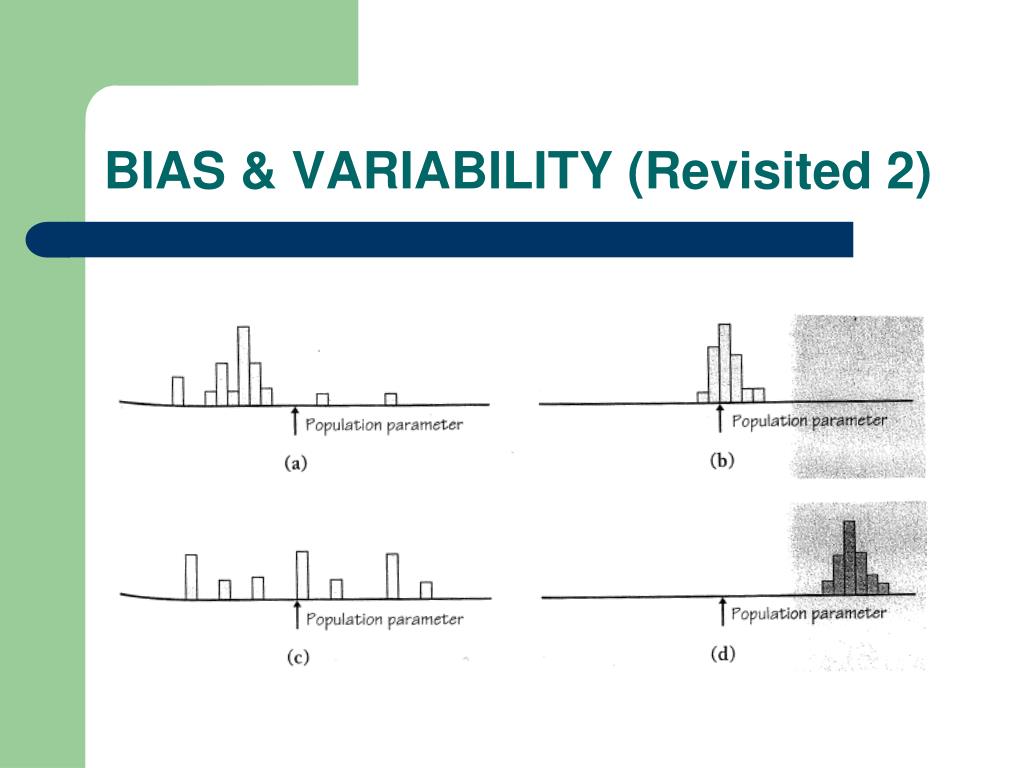 BIAS & VARIABILITY (Revisited 2)

Population parameter
(a)

Population parameter
(b)

Population parameter
(c)

Population parameter
(d)